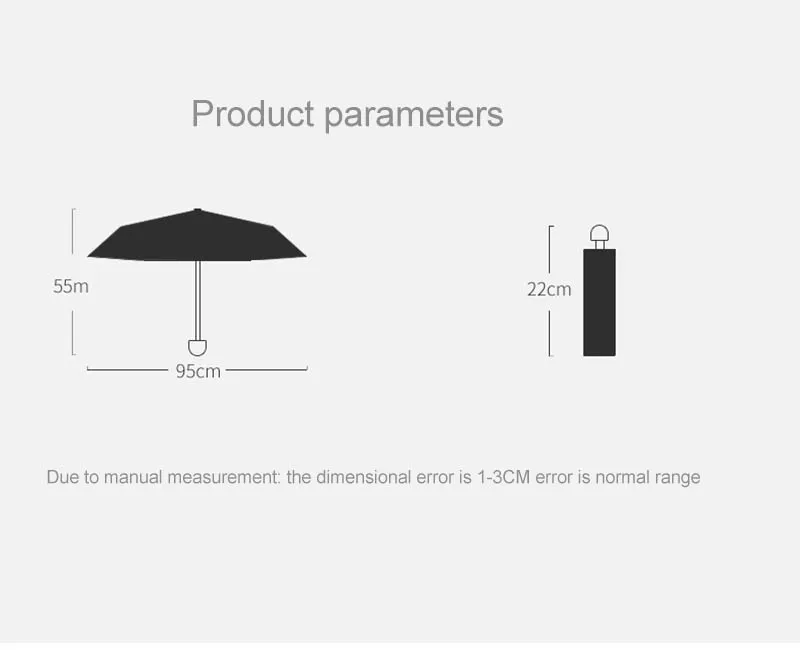 Product parameters

55m

95cm

22cm

Due to manual measurement: the dimensional error is 1-3CM error is normal range